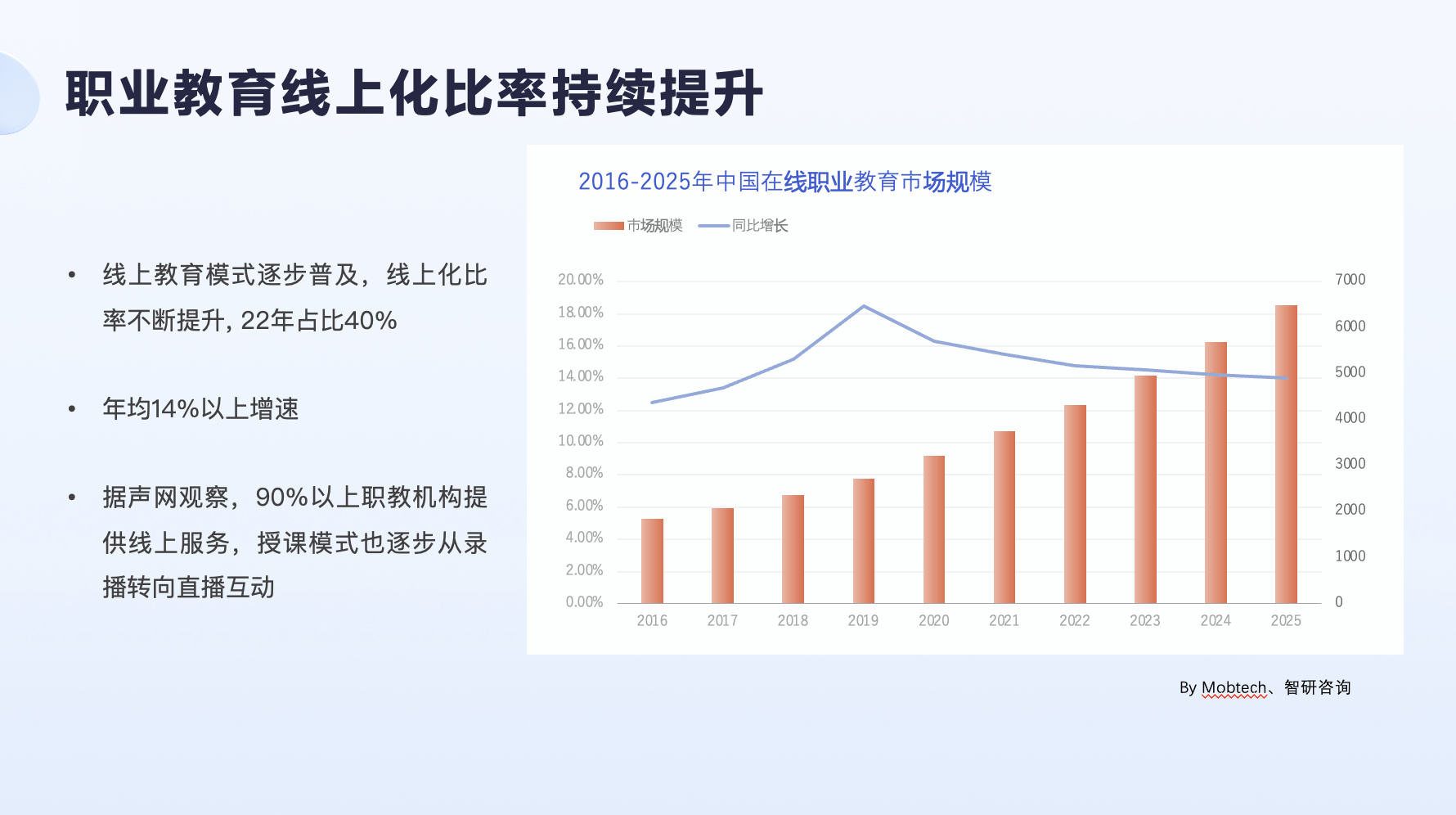 职业教育线上化比率持续提升

• 线上教育模式逐步普及，线上化比率不断提升, 22年占比40%

• 年均14%以上增速

• 据声网观察，90%以上职教机构提供线上服务，授课模式也逐步从录播转向直播互动

2016-2025年中国在线职业教育市场规模

市场规模 同比增长

20.00%
18.00%
16.00%
14.00%
12.00%
10.00%
8.00%
6.00%
4.00%
2.00%
0.00%

7000
6000
5000
4000
3000
2000
1000
0

2016 2017 2018 2019 2020 2021 2022 2023 2024 2025

By Mobtech、智研咨询